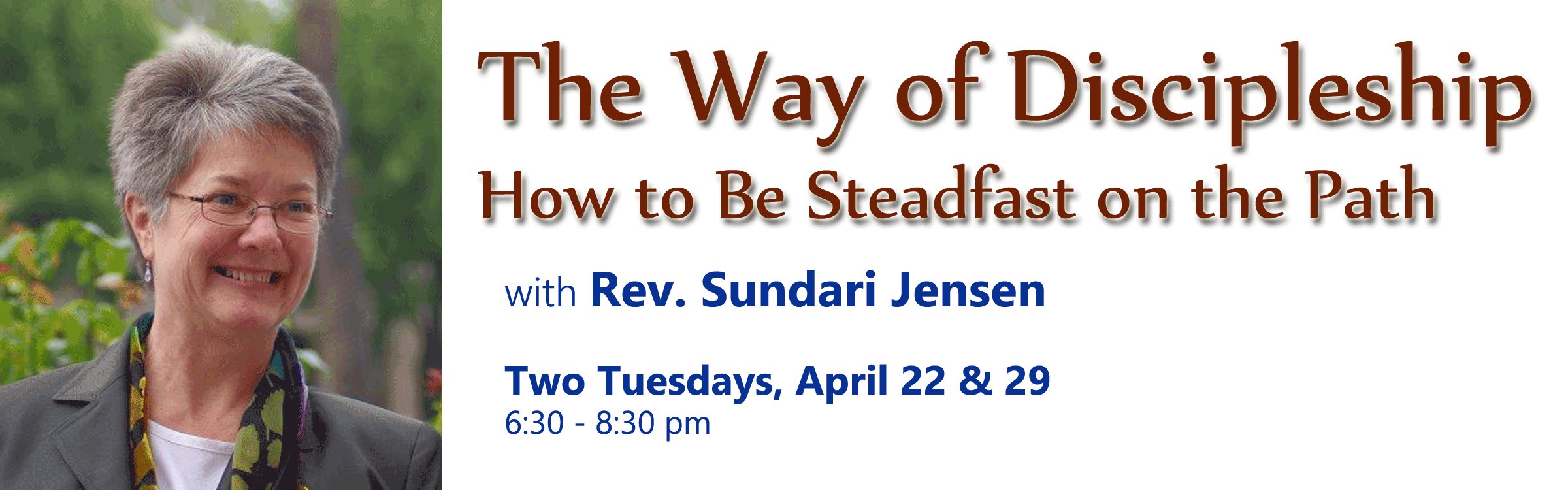 The Way of Discipleship
How to Be Steadfast on the Path

with Rev. Sundari Jensen

Two Tuesdays, April 22 & 29
6:30 - 8:30 pm